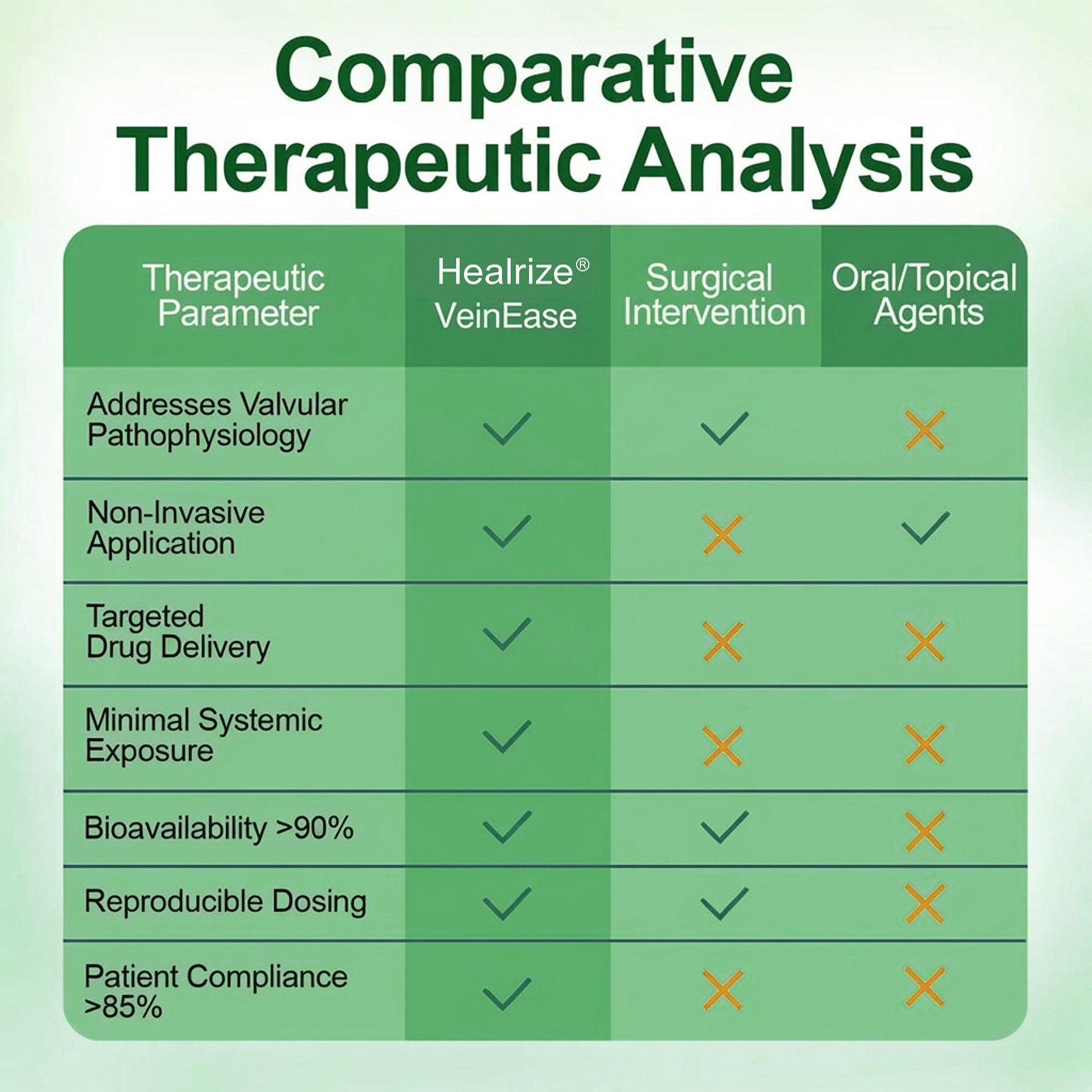 Comparative Therapeutic Analysis

| Therapeutic Parameter | Healrize® VeinEase | Surgical Intervention | Oral/Topical Agents |
|---|---|---|---|
| Addresses Valvular Pathophysiology | ✓ | ✓ | ✗ |
| Non-Invasive Application | ✓ | ✗ | ✓ |
| Targeted Drug Delivery | ✓ | ✗ | ✗ |
| Minimal Systemic Exposure | ✓ | ✗ | ✗ |
| Bioavailability >90% | ✓ | ✓ | ✗ |
| Reproducible Dosing | ✓ | ✓ | ✗ |
| Patient Compliance >85% | ✓ | ✗ | ✗ |